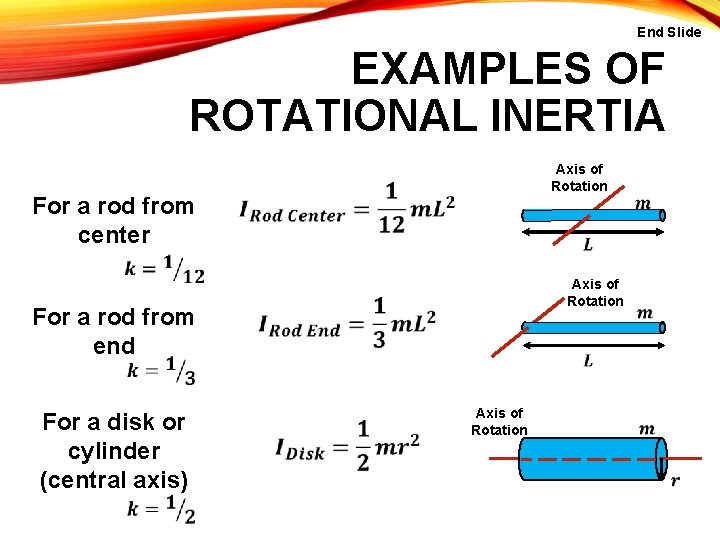 End Slide

EXAMPLES OF ROTATIONAL INERTIA

For a rod from center
$k = {}^{1}/_{12}$

$I_{Rod\ Center} = \frac{1}{12}mL^2$

Axis of Rotation
$m$
$L$

For a rod from end
$k = {}^{1}/_{3}$

$I_{Rod\ End} = \frac{1}{3}mL^2$

Axis of Rotation
$m$
$L$

For a disk or cylinder (central axis)
$k = {}^{1}/_{2}$

$I_{Disk} = \frac{1}{2}mr^2$

Axis of Rotation
$m$
$r$